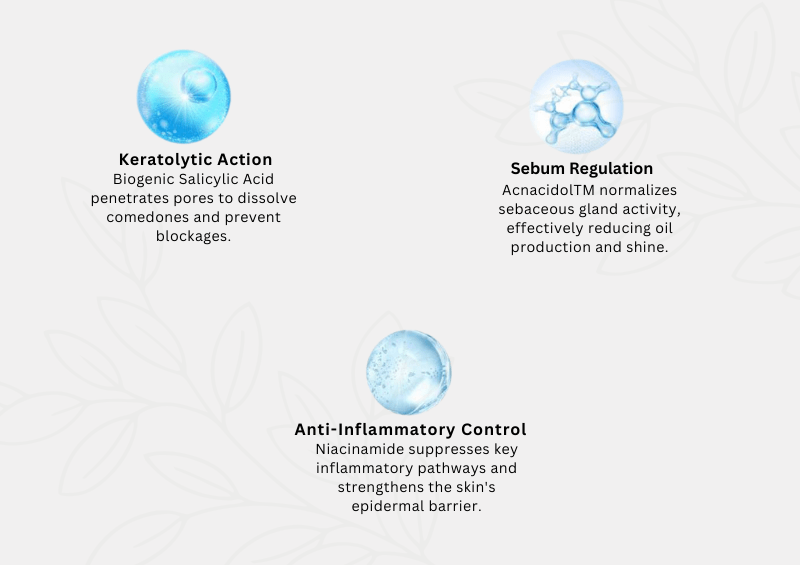 Keratolytic Action
Biogenic Salicylic Acid penetrates pores to dissolve comedones and prevent blockages.

Sebum Regulation
AcnacidolTM normalizes sebaceous gland activity, effectively reducing oil production and shine.

Anti-Inflammatory Control
Niacinamide suppresses key inflammatory pathways and strengthens the skin's epidermal barrier.